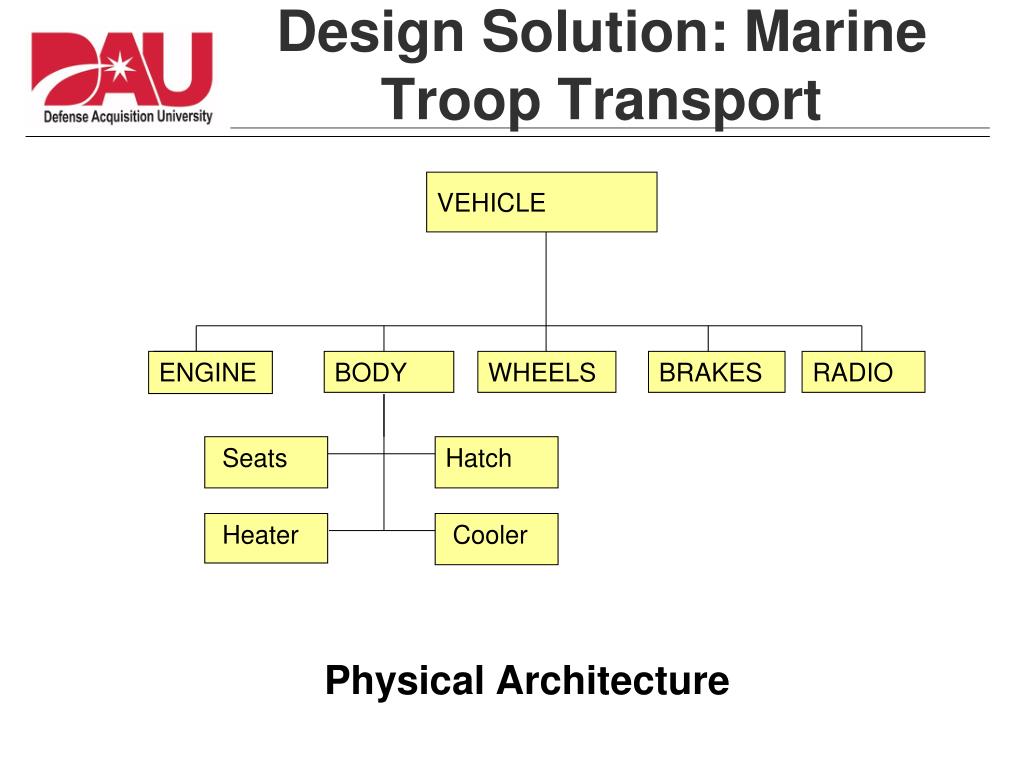 DAU
Defense Acquisition University

Design Solution: Marine Troop Transport

VEHICLE

ENGINE

BODY

WHEELS

BRAKES

RADIO

Seats

Hatch

Heater

Cooler

Physical Architecture